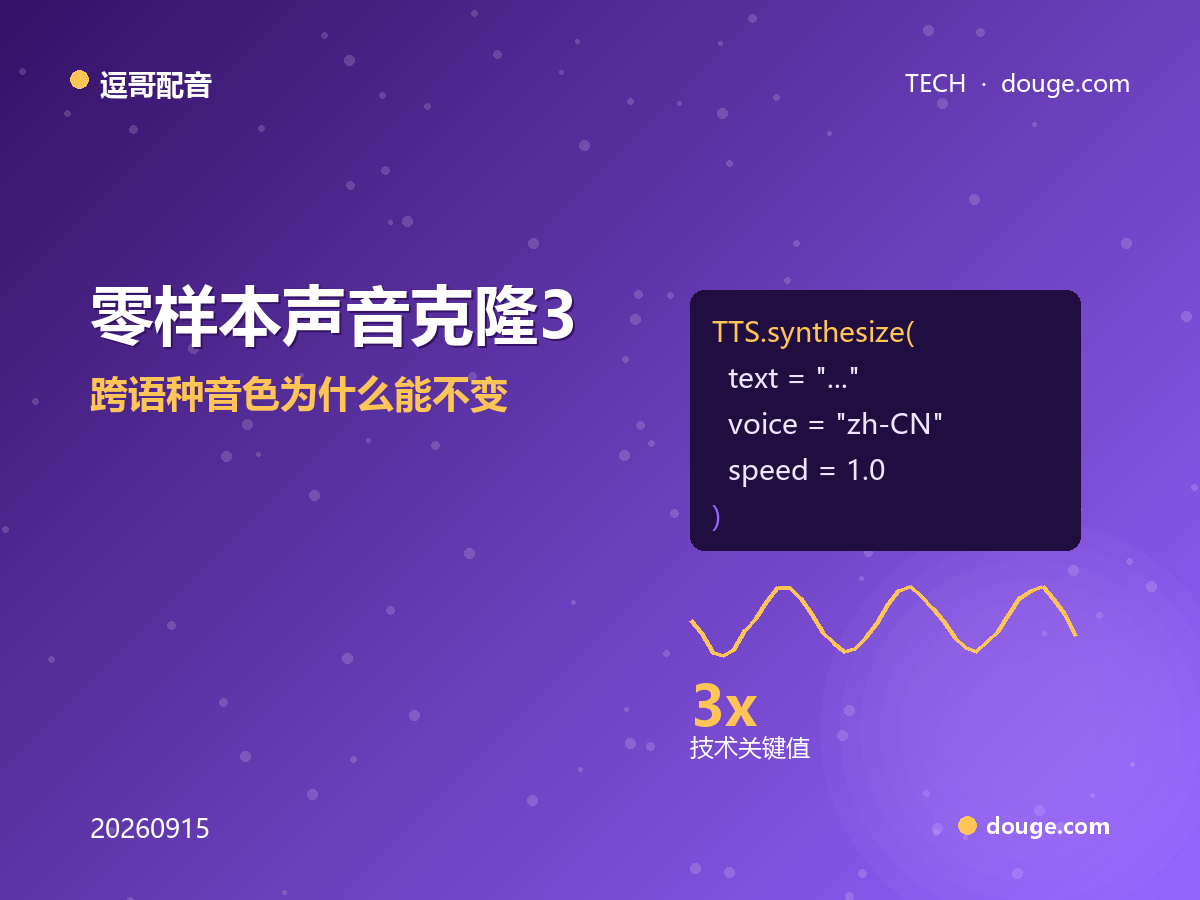 逗哥配音

TECH · douge.com

零样本声音克隆3

跨语种音色为什么能不变

TTS.synthesize(
text = "..."
voice = "zh-CN"
speed = 1.0
)

3x
技术关键值

20260915

douge.com